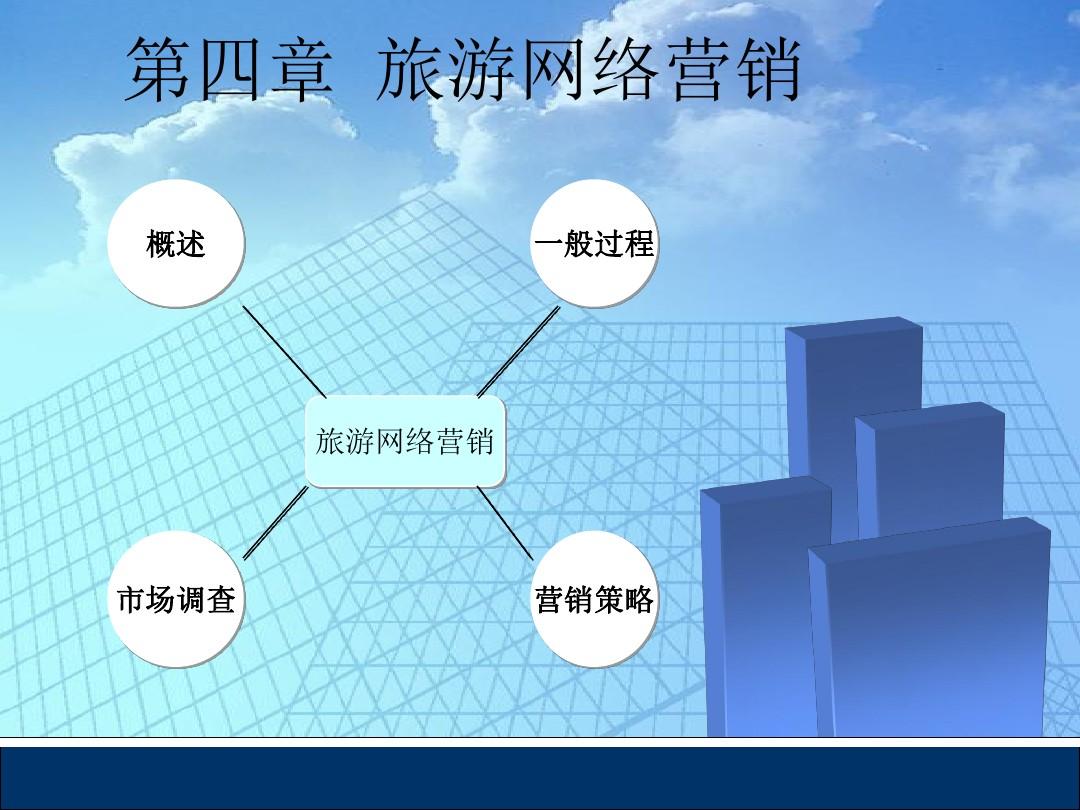 第四章 旅游网络营销

概述

一般过程

旅游网络营销

市场调查

营销策略